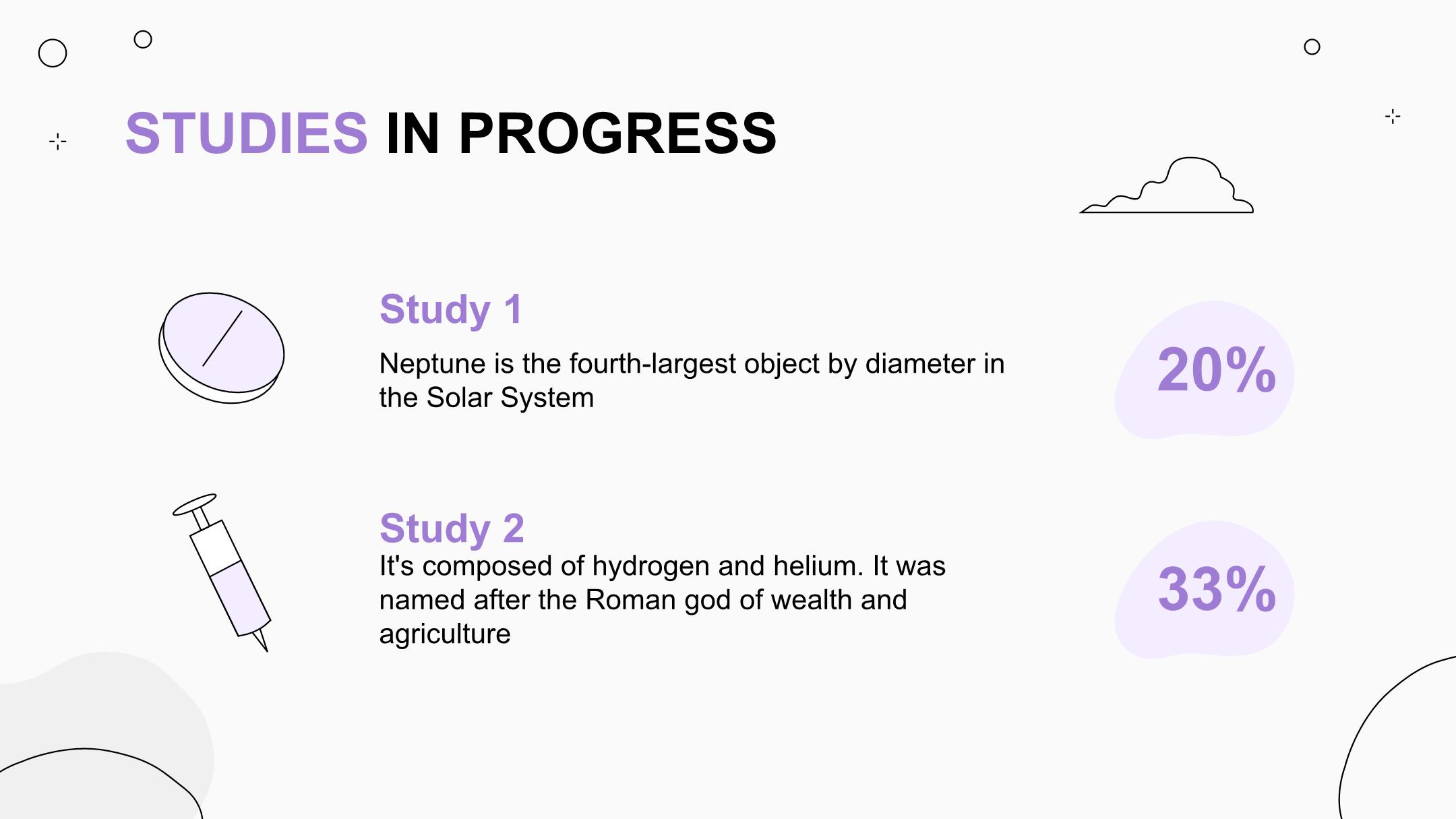 STUDIES IN PROGRESS

Study 1

Neptune is the fourth-largest object by diameter in the Solar System

20%

Study 2

It's composed of hydrogen and helium. It was named after the Roman god of wealth and agriculture

33%